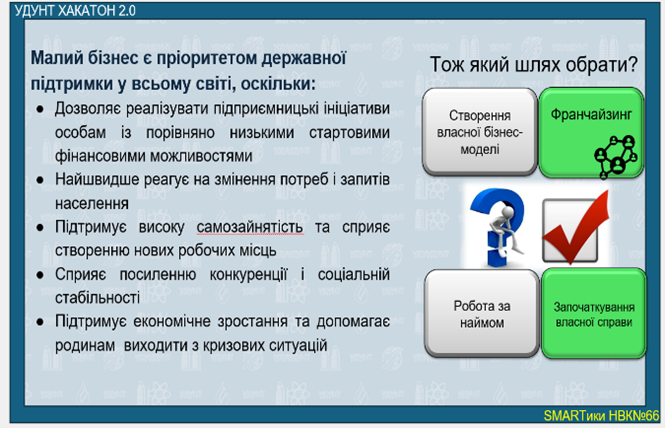 УДУНТ ХАКАТОН 2.0

Малий бізнес є пріоритетом державної підтримки у всьому світі, оскільки:

● Дозволяє реалізувати підприємницькі ініціативи особам із порівняно низькими стартовими фінансовими можливостями

● Найшвидше реагує на змінення потреб і запитів населення

● Підтримує високу самозайнятість та сприяє створенню нових робочих місць

● Сприяє посиленню конкуренції і соціальній стабільності

● Підтримує економічне зростання та допомагає родинам виходити з кризових ситуацій

Тож який шлях обрати?

Створення власної бізнес-моделі

Франчайзинг

Робота за наймом

Започаткування власної справи

SMARTики НВК№66